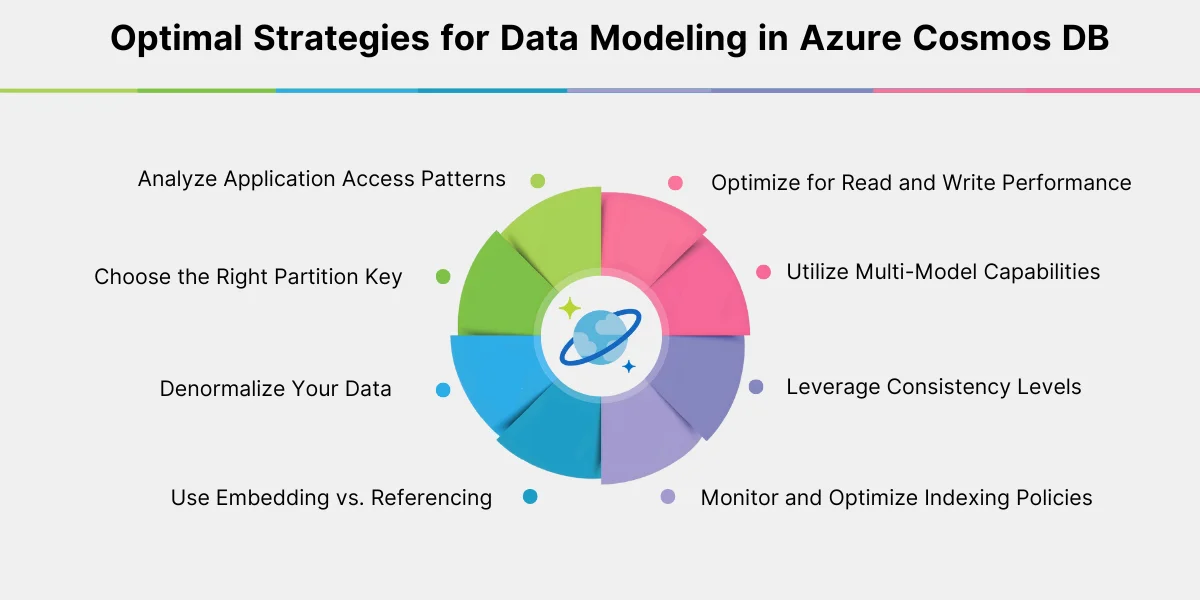 Optimal Strategies for Data Modeling in Azure Cosmos DB

Analyze Application Access Patterns

Choose the Right Partition Key

Denormalize Your Data

Use Embedding vs. Referencing

Optimize for Read and Write Performance

Utilize Multi-Model Capabilities

Leverage Consistency Levels

Monitor and Optimize Indexing Policies